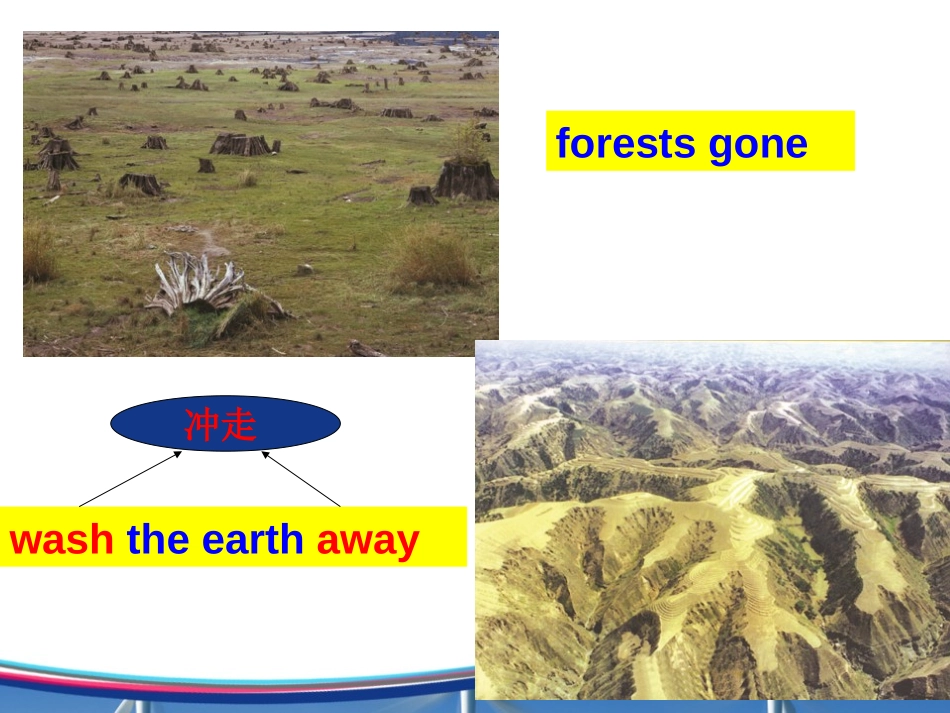 forests gone

冲走

wash the earth away